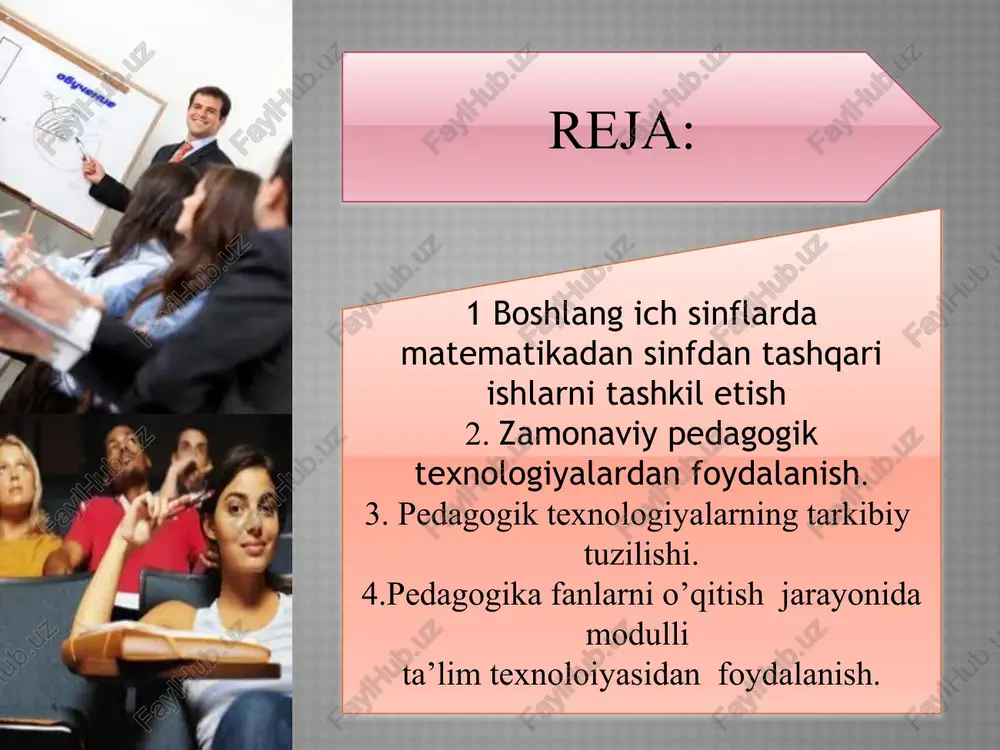 REJA:

1 Boshlang ich sinflarda matematikadan sinfdan tashqari ishlarni tashkil etish
2. Zamonaviy pedagogik texnologiyalardan foydalanish.
3. Pedagogik texnologiyalarning tarkibiy tuzilishi.
4.Pedagogika fanlarni o’qitish jarayonida modulli ta’lim texnoloiyasidan foydalanish.

FaylHub.uz